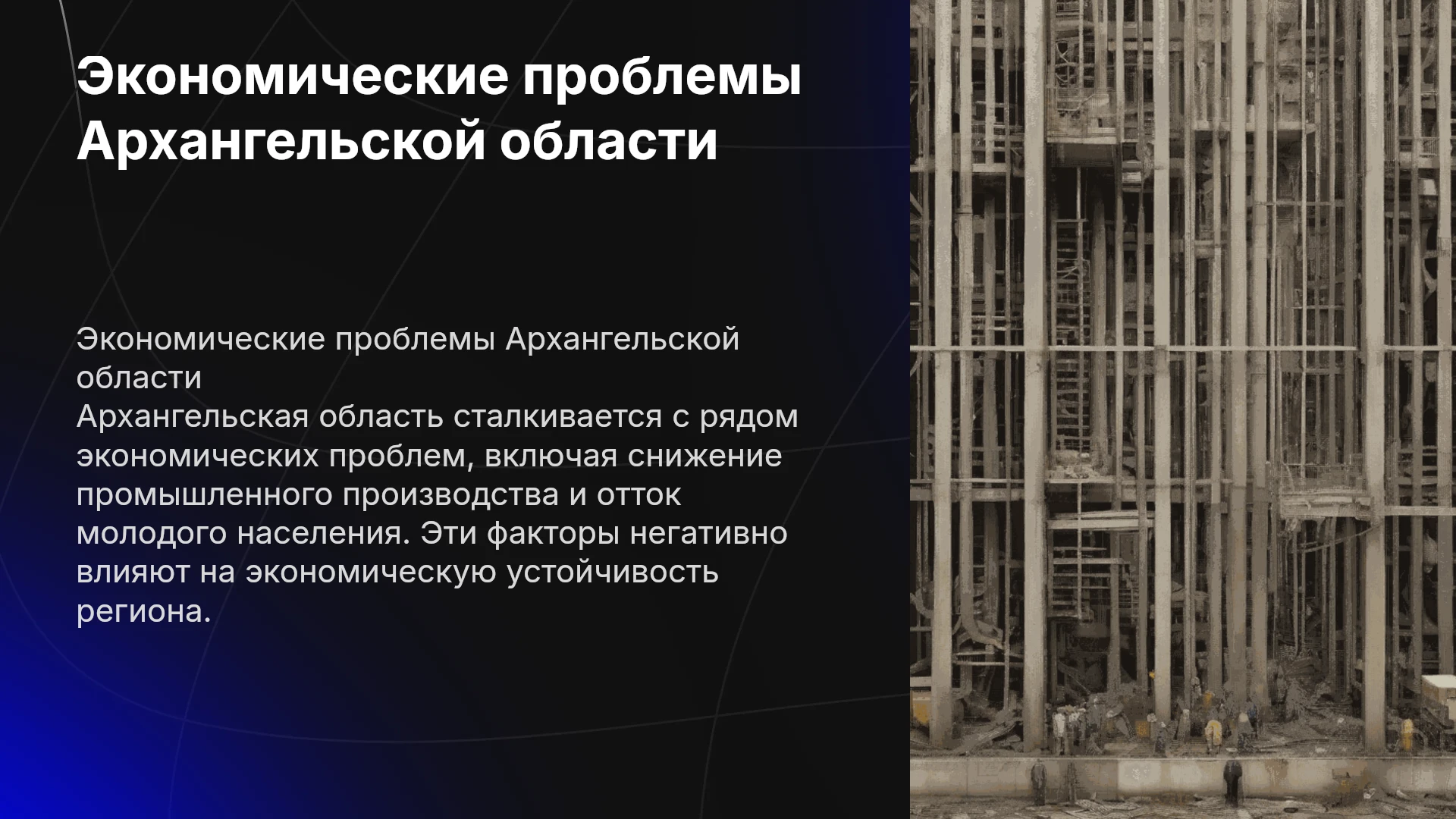 Экономические проблемы Архангельской области

Экономические проблемы Архангельской области
Архангельская область сталкивается с рядом экономических проблем, включая снижение промышленного производства и отток молодого населения. Эти факторы негативно влияют на экономическую устойчивость региона.